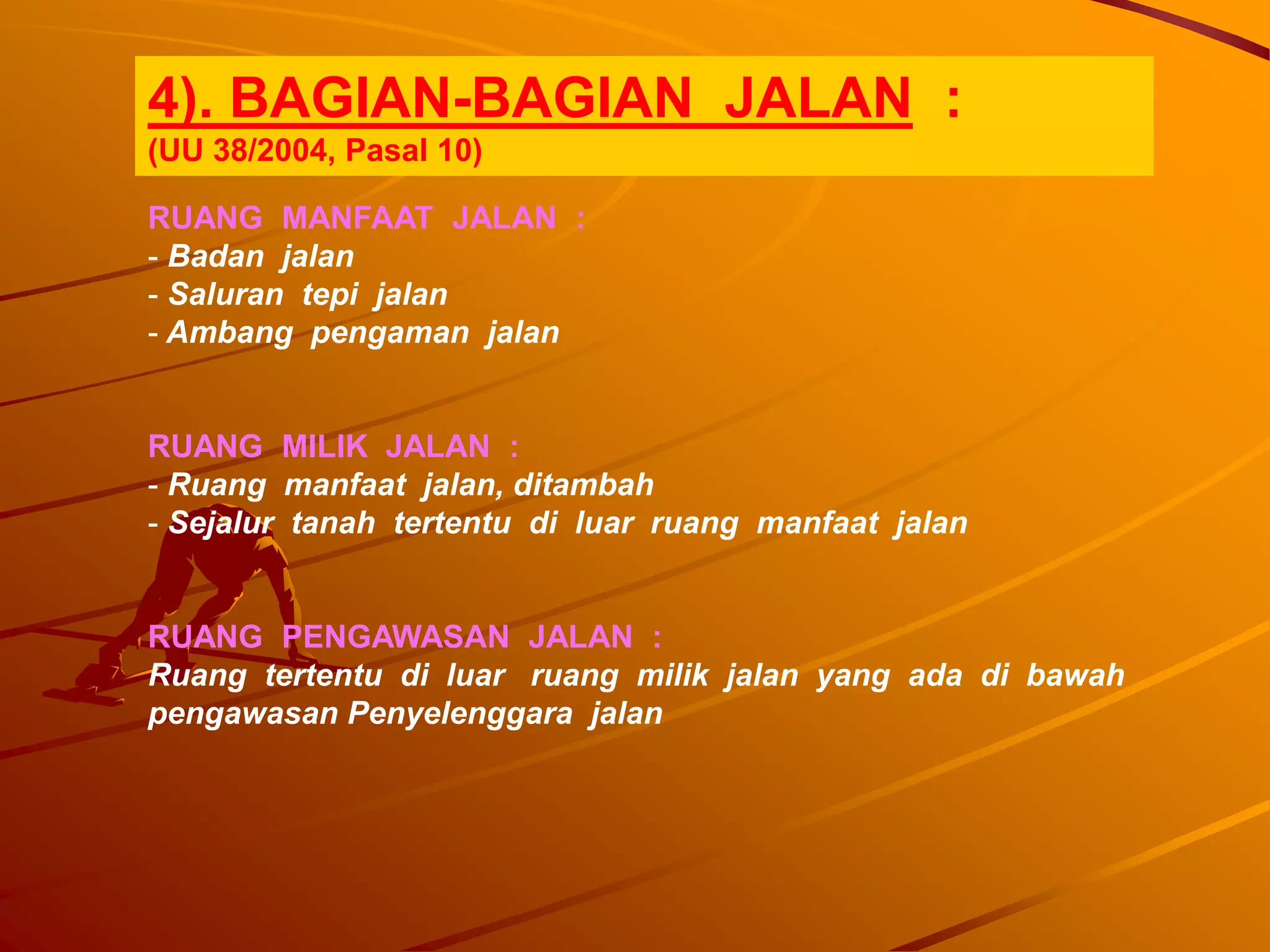 4). BAGIAN-BAGIAN JALAN :
(UU 38/2004, Pasal 10)

RUANG MANFAAT JALAN :
- Badan jalan
- Saluran tepi jalan
- Ambang pengaman jalan

RUANG MILIK JALAN :
- Ruang manfaat jalan, ditambah
- Sejalur tanah tertentu di luar ruang manfaat jalan

RUANG PENGAWASAN JALAN :
Ruang tertentu di luar ruang milik jalan yang ada di bawah pengawasan Penyelenggara jalan